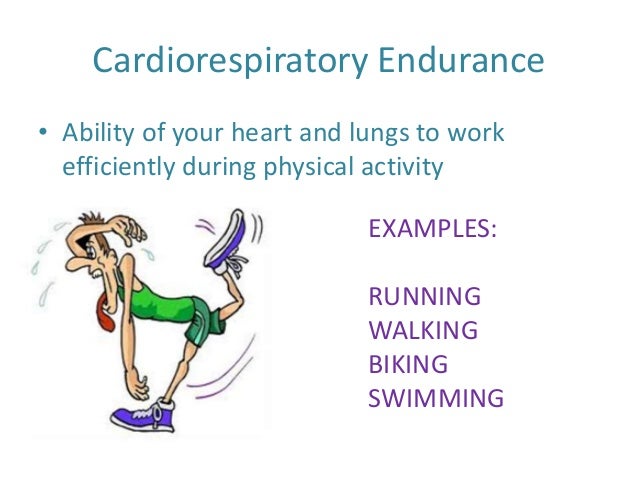 Cardiorespiratory Endurance

• Ability of your heart and lungs to work efficiently during physical activity

EXAMPLES:

RUNNING
WALKING
BIKING
SWIMMING